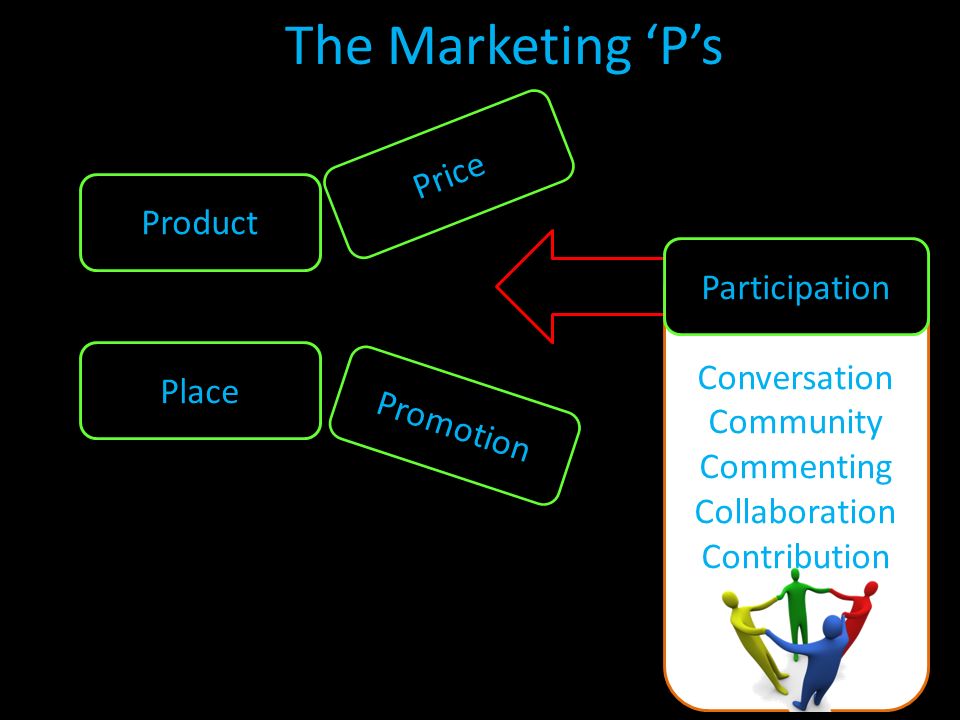 The Marketing ‘P’s

Product

Price

Place

Promotion

Participation

Conversation
Community
Commenting
Collaboration
Contribution